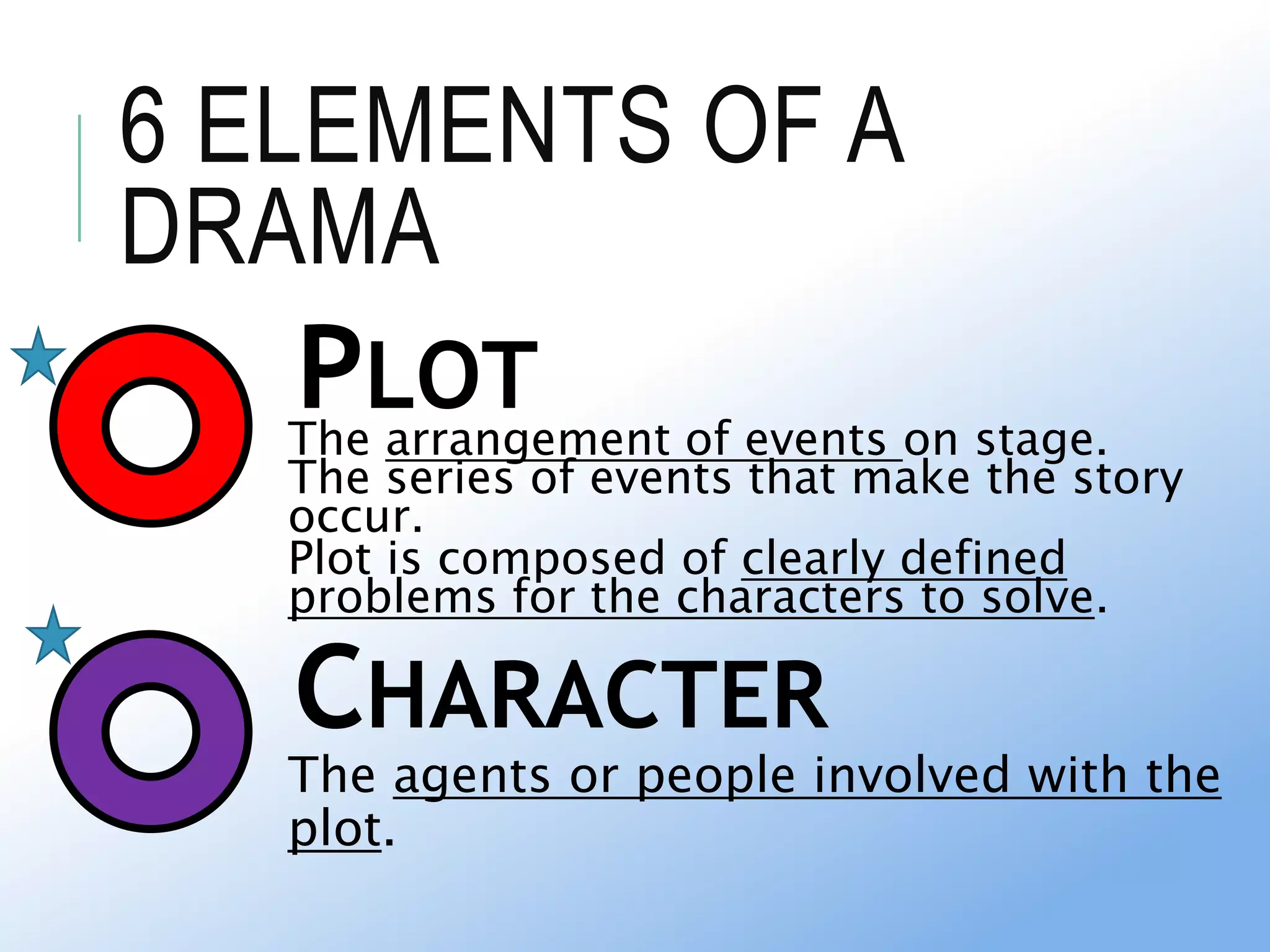 6 ELEMENTS OF A DRAMA

PLOT

The arrangement of events on stage. The series of events that make the story occur. Plot is composed of clearly defined problems for the characters to solve.

CHARACTER

The agents or people involved with the plot.